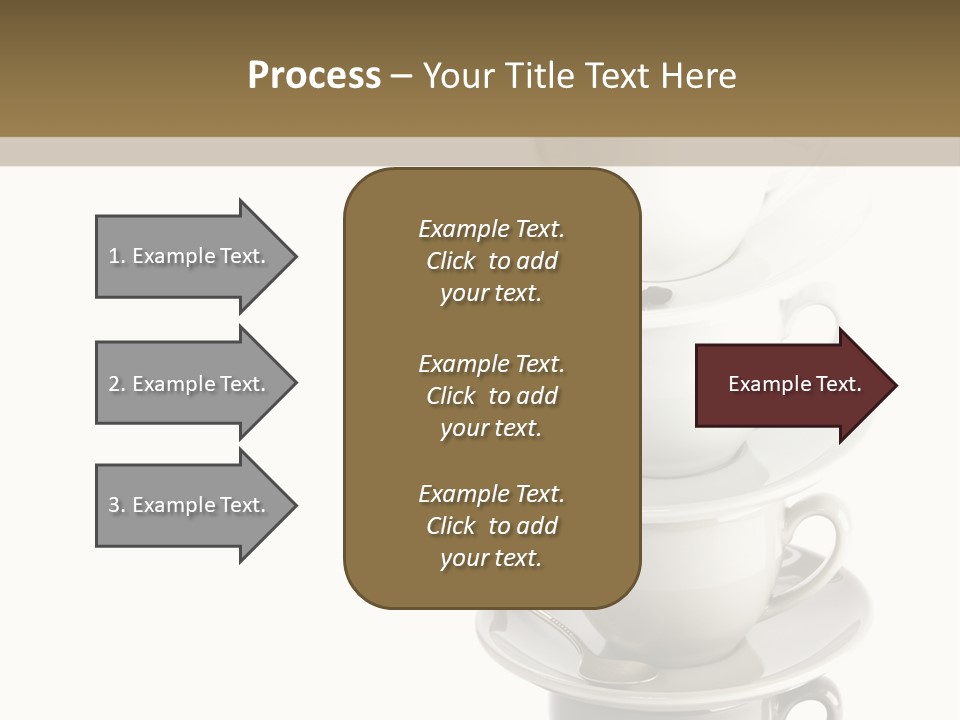 Process – Your Title Text Here

1. Example Text.

2. Example Text.

3. Example Text.

Example Text. Click to add your text.

Example Text. Click to add your text.

Example Text. Click to add your text.

Example Text.